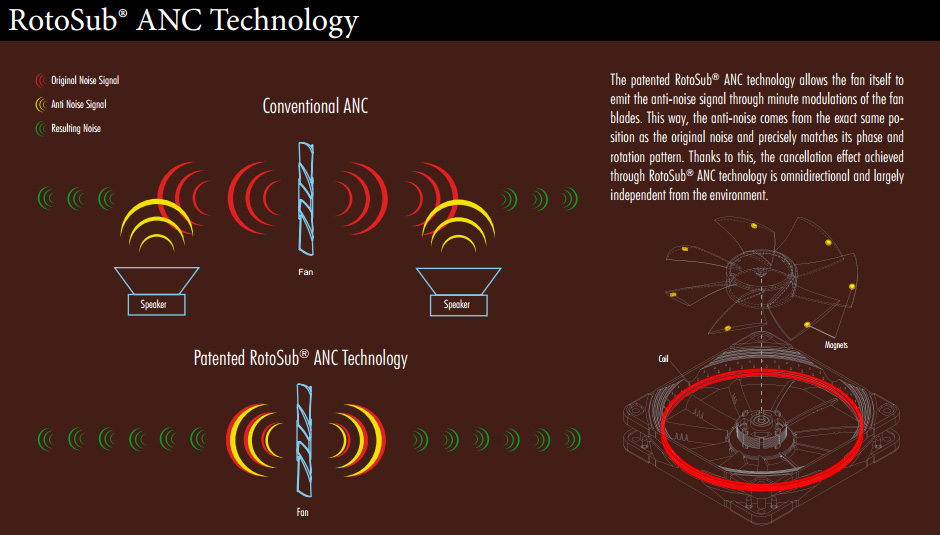 RotoSub® ANC Technology

Original Noise Signal
Anti Noise Signal
Resulting Noise

Conventional ANC

Speaker
Fan
Speaker

Patented RotoSub® ANC Technology

Fan

The patented RotoSub® ANC technology allows the fan itself to emit the anti-noise signal through minute modulations of the fan blades. This way, the anti-noise comes from the exact same position as the original noise and precisely matches its phase and rotation pattern. Thanks to this, the cancellation effect achieved through RotoSub® ANC technology is omnidirectional and largely independent from the environment.

Magnets
Coil